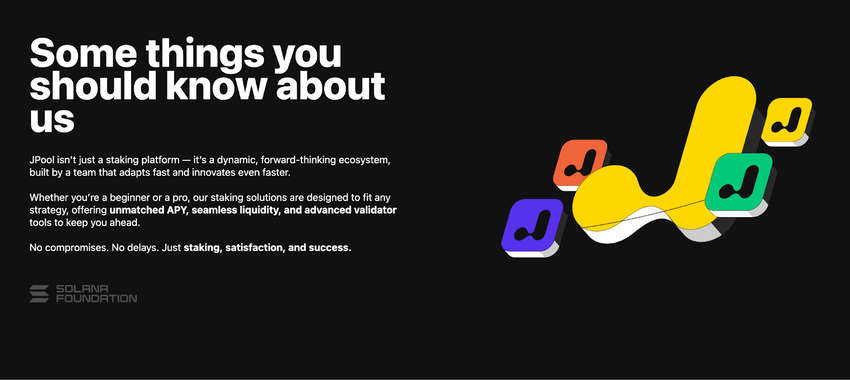 Some things you should know about us

JPool isn't just a staking platform — it's a dynamic, forward-thinking ecosystem, built by a team that adapts fast and innovates even faster.

Whether you're a beginner or a pro, our staking solutions are designed to fit any strategy, offering unmatched APY, seamless liquidity, and advanced validator tools to keep you ahead.

No compromises. No delays. Just staking, satisfaction, and success.

SOLANA FOUNDATION